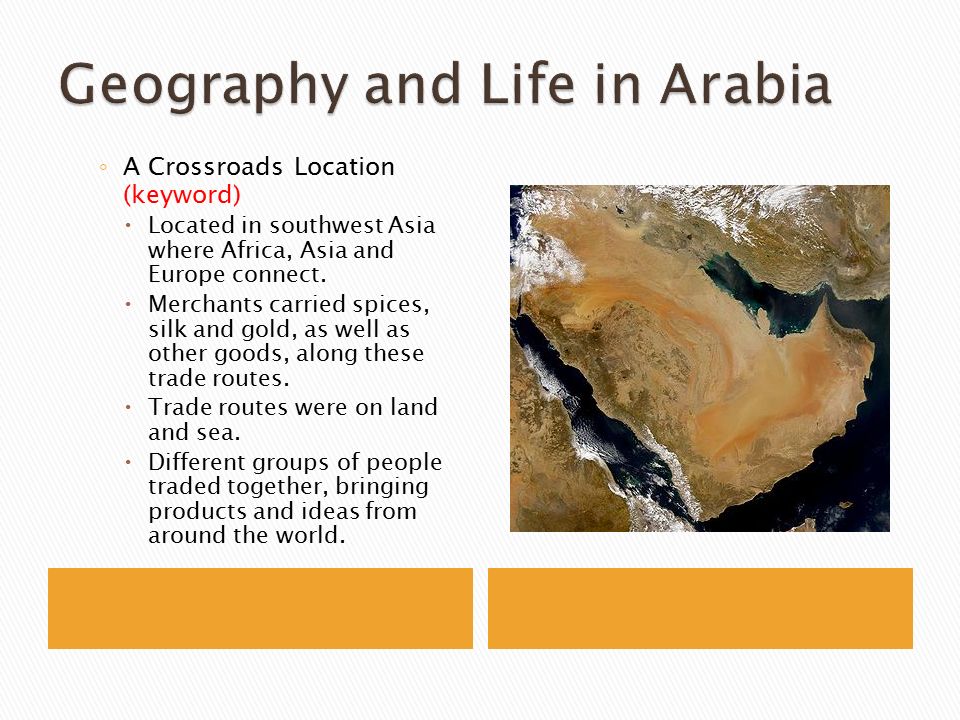 Geography and Life in Arabia

◦ A Crossroads Location (keyword)
  • Located in southwest Asia where Africa, Asia and Europe connect.
  • Merchants carried spices, silk and gold, as well as other goods, along these trade routes.
  • Trade routes were on land and sea.
  • Different groups of people traded together, bringing products and ideas from around the world.